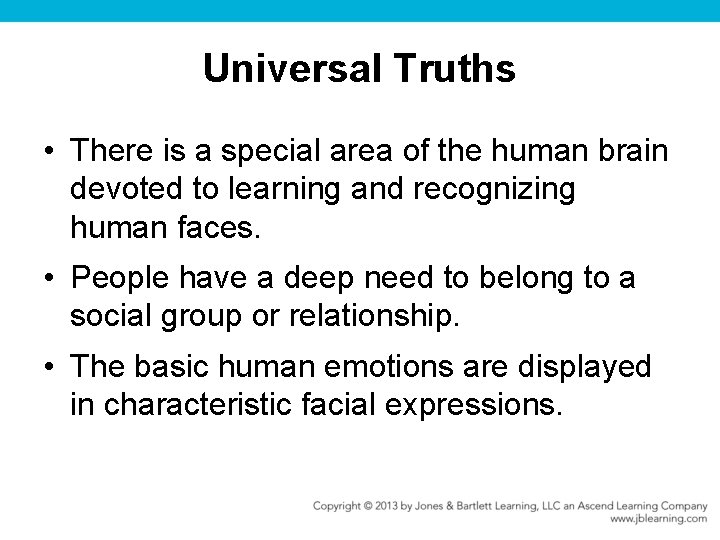 Universal Truths

• There is a special area of the human brain devoted to learning and recognizing human faces.

• People have a deep need to belong to a social group or relationship.

• The basic human emotions are displayed in characteristic facial expressions.

Copyright © 2013 by Jones & Bartlett Learning, LLC an Ascend Learning Company
www.jblearning.com